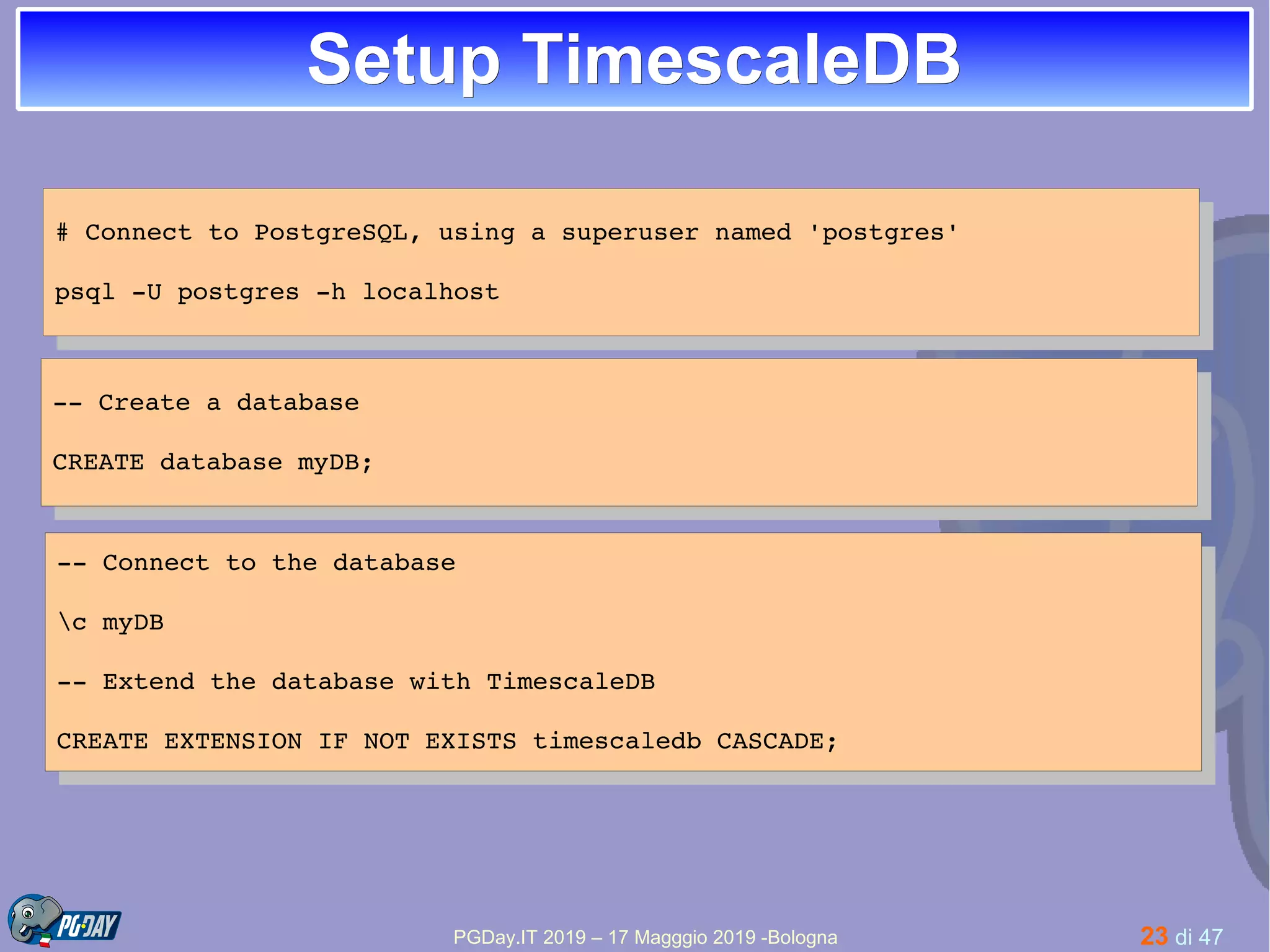 Setup TimescaleDB

# Connect to PostgreSQL, using a superuser named 'postgres'

psql -U postgres -h localhost

-- Create a database

CREATE database myDB;

-- Connect to the database

\c myDB

-- Extend the database with TimescaleDB

CREATE EXTENSION IF NOT EXISTS timescaledb CASCADE;

PG·DAY

PGDay.IT 2019 – 17 Magggio 2019 -Bologna

23 di 47